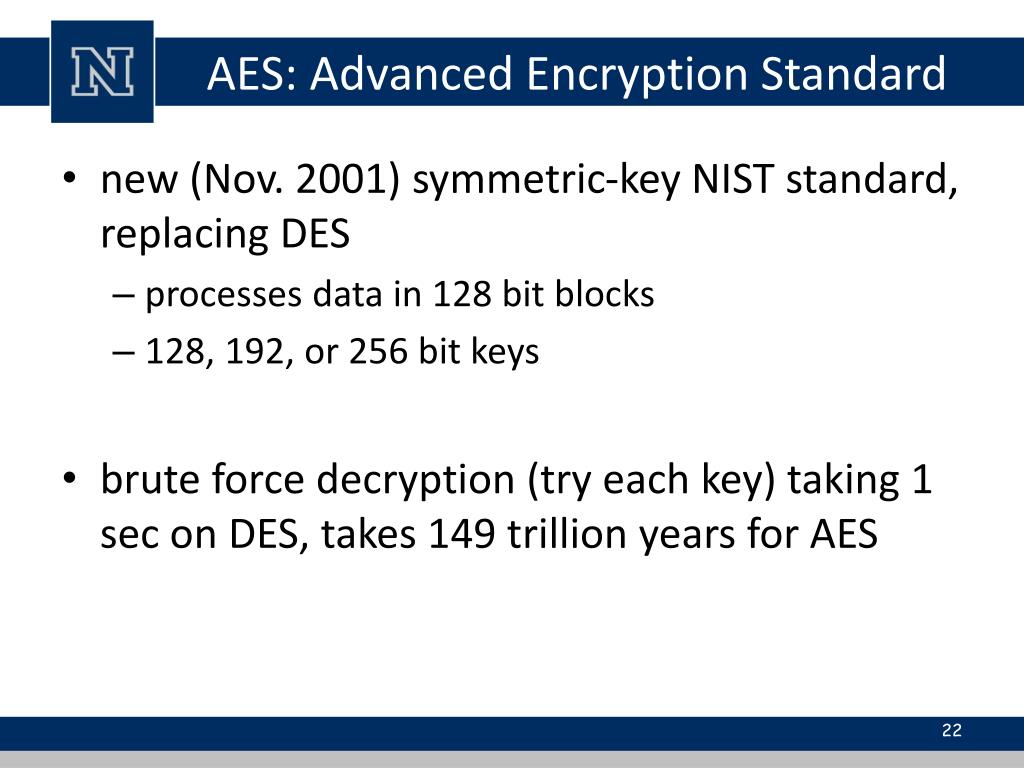 N

AES: Advanced Encryption Standard

• new (Nov. 2001) symmetric-key NIST standard, replacing DES
– processes data in 128 bit blocks
– 128, 192, or 256 bit keys

• brute force decryption (try each key) taking 1 sec on DES, takes 149 trillion years for AES

22